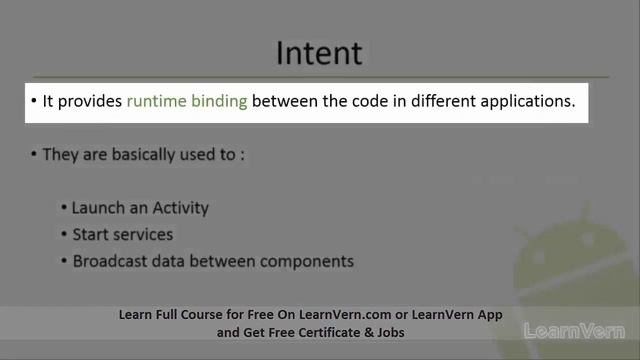 Intent

• It provides runtime binding between the code in different applications.

• They are basically used to :

• Launch an Activity
• Start services
• Broadcast data between components

Learn Full Course for Free On LearnVern.com or LearnVern App and Get Free Certificate & Jobs

LearnVern